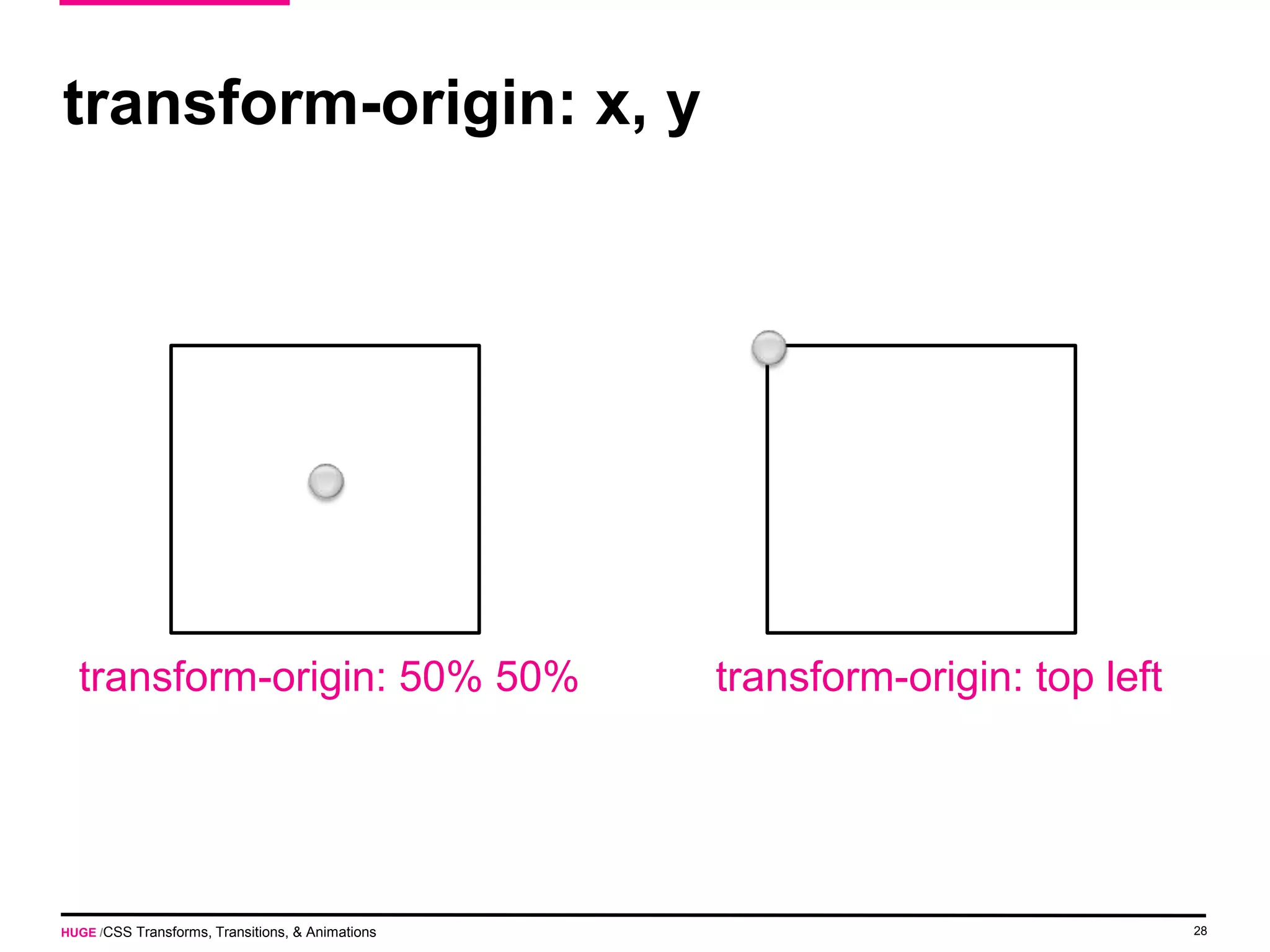 transform-origin: x, y

transform-origin: 50% 50%

transform-origin: top left

HUGE /CSS Transforms, Transitions, & Animations

28